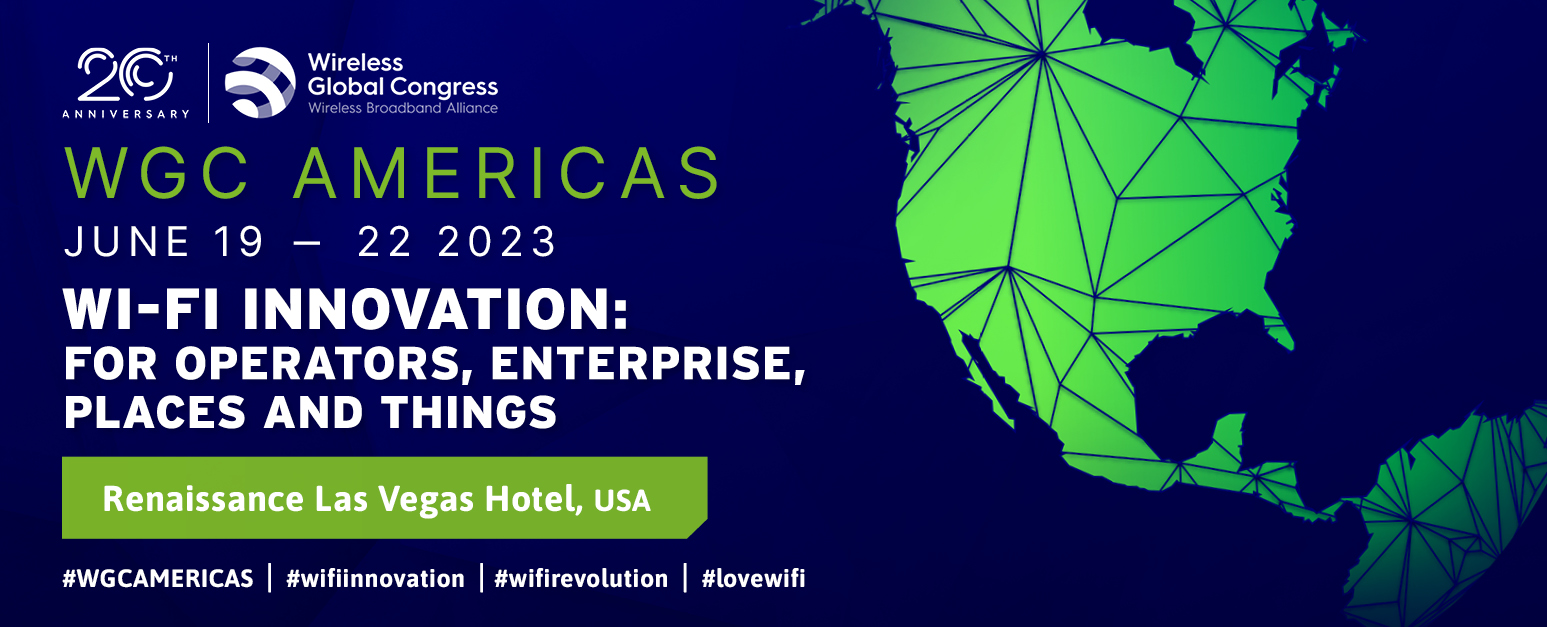 20TH ANNIVERSARY

Wireless Global Congress
Wireless Broadband Alliance

WGC AMERICAS
JUNE 19 — 22 2023

WI-FI INNOVATION:
FOR OPERATORS, ENTERPRISE, PLACES AND THINGS

Renaissance Las Vegas Hotel, USA

#WGCAMERICAS | #wifiinnovation | #wifirevolution | #lovewifi